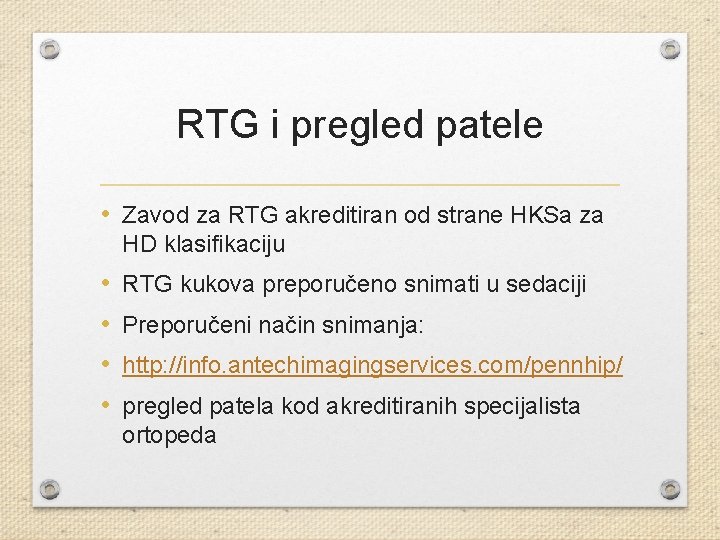 RTG i pregled patele

• Zavod za RTG akreditiran od strane HKSa za HD klasifikaciju
• RTG kukova preporučeno snimati u sedaciji
• Preporučeni način snimanja:
• http://info.antechimagingservices.com/pennhip/
• pregled patela kod akreditiranih specijalista ortopeda